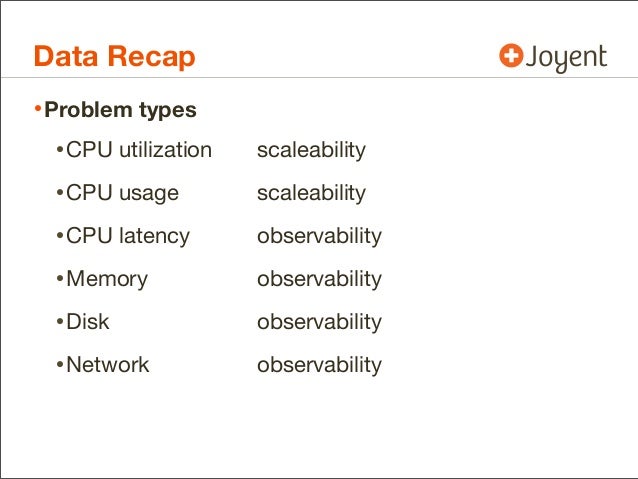 Data Recap

Joyent

• Problem types

• CPU utilization scaleability

• CPU usage scaleability

• CPU latency observability

• Memory observability

• Disk observability

• Network observability